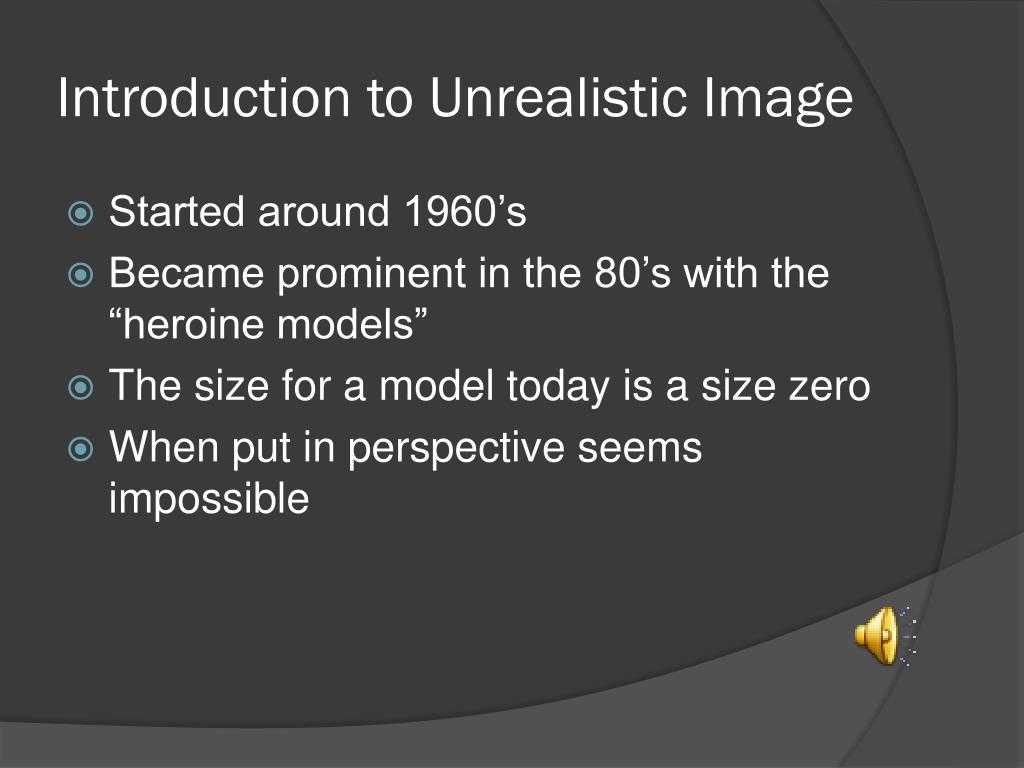 Introduction to Unrealistic Image

Started around 1960’s

Became prominent in the 80’s with the “heroine models”

The size for a model today is a size zero

When put in perspective seems impossible